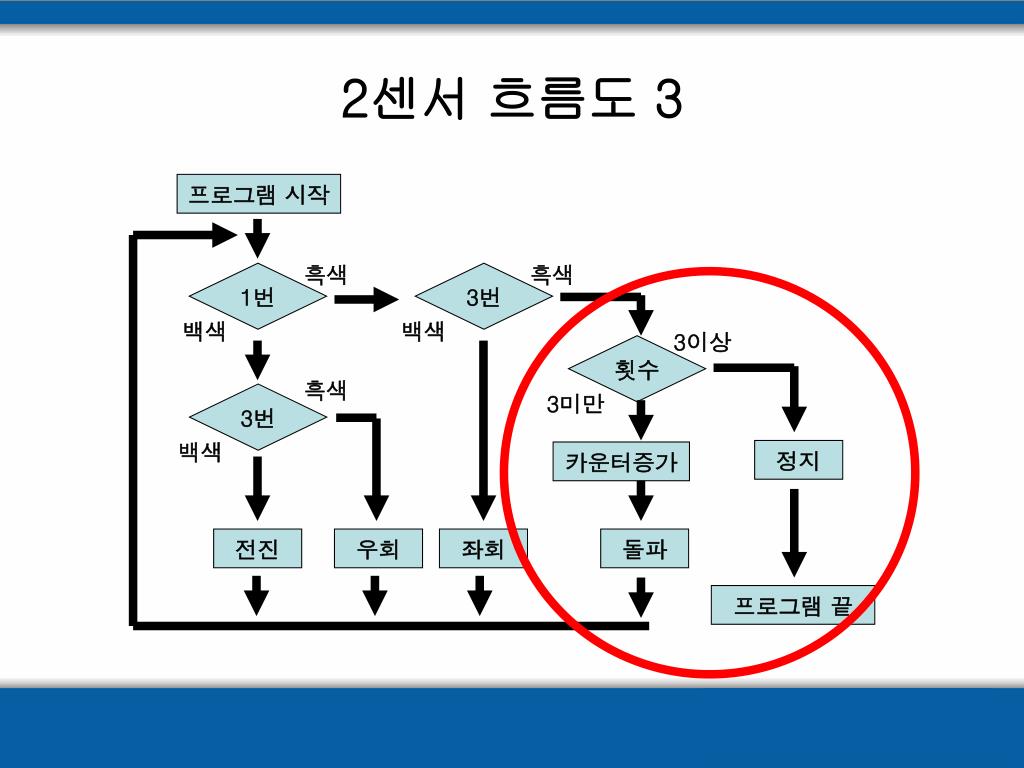 2센서 흐름도 3

프로그램 시작

1번

흑색

백색

3번

흑색

백색

3번

흑색

백색

횟수

3이상

3미만

카운터증가

정지

전진

우회

좌회

돌파

프로그램 끝